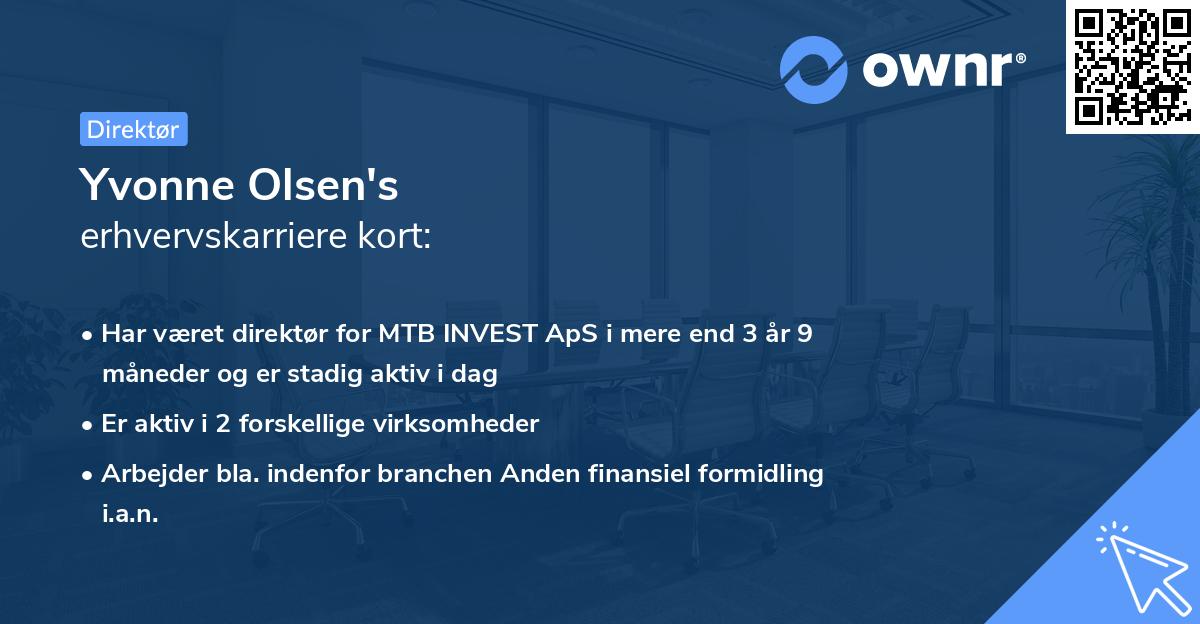 ownr®

Direktør

Yvonne Olsen's
erhvervskarriere kort:

• Har været direktør for MTB INVEST ApS i mere end 3 år 9 måneder og er stadig aktiv i dag
• Er aktiv i 2 forskellige virksomheder
• Arbejder bla. indenfor branchen Anden finansiel formidling i.a.n.